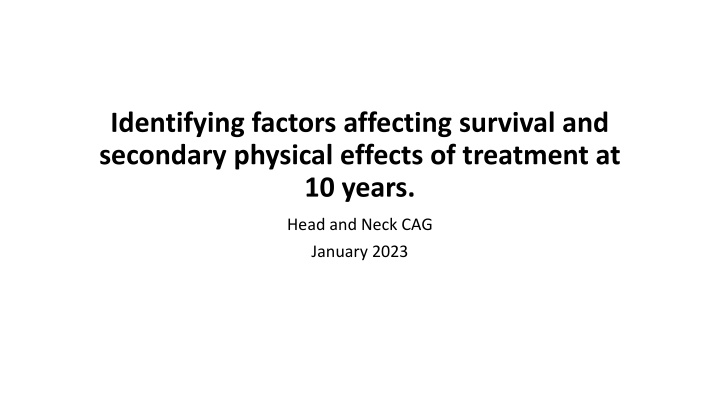 Identifying factors affecting survival and secondary physical effects of treatment at 10 years.

Head and Neck CAG

January 2023